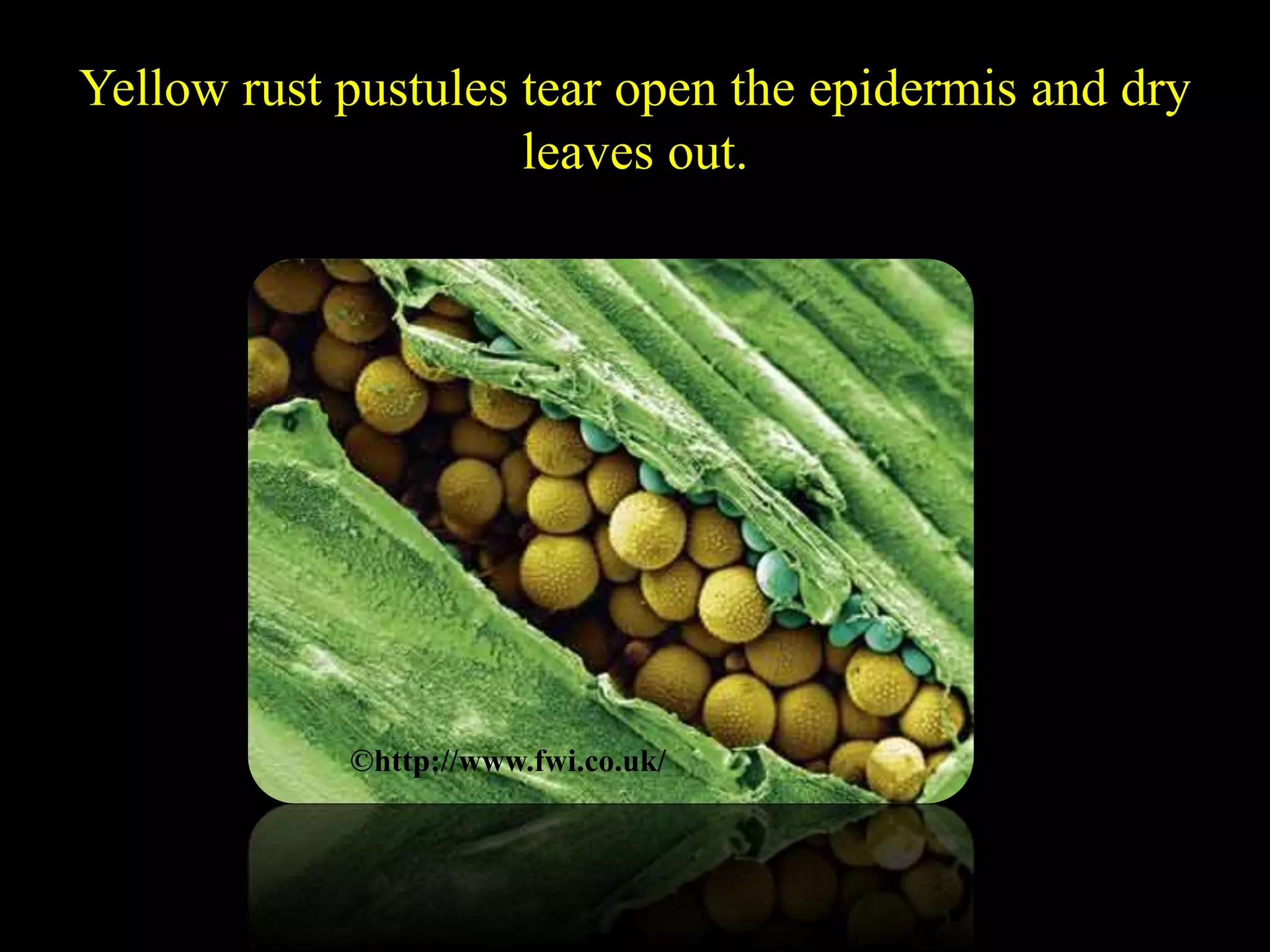 Yellow rust pustules tear open the epidermis and dry leaves out.

©http://www.fwi.co.uk/